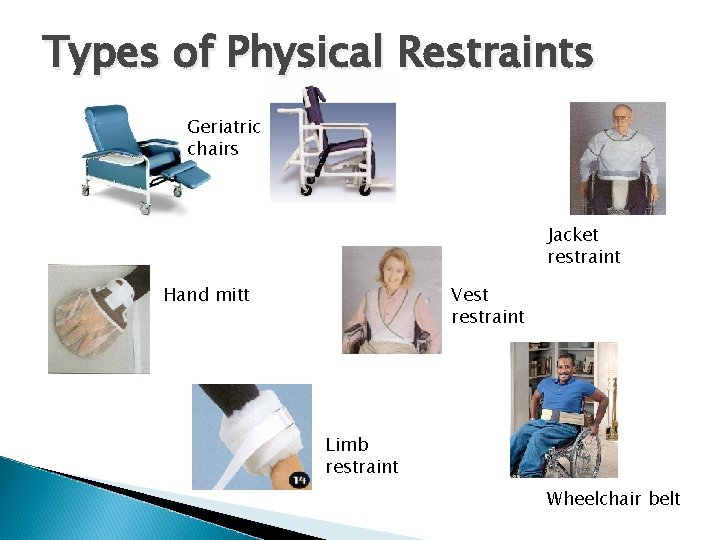 Types of Physical Restraints

Geriatric chairs

Jacket restraint

Hand mitt

Vest restraint

Limb restraint

14

Wheelchair belt